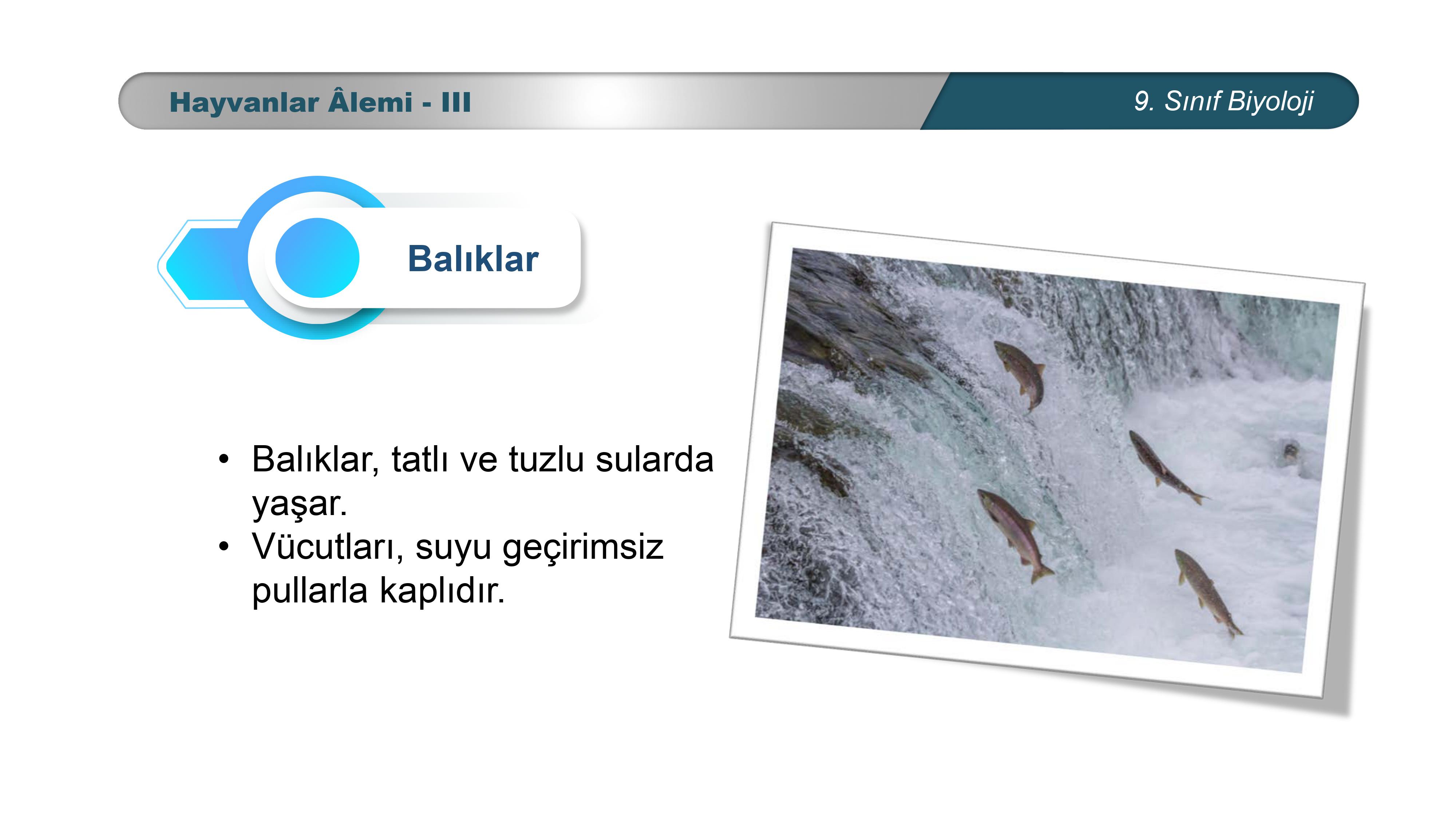 Hayvanlar Âlemi - III

9. Sınıf Biyoloji

Balıklar

• Balıklar, tatlı ve tuzlu sularda yaşar.
• Vücutları, suyu geçirimsiz pullarla kaplıdır.